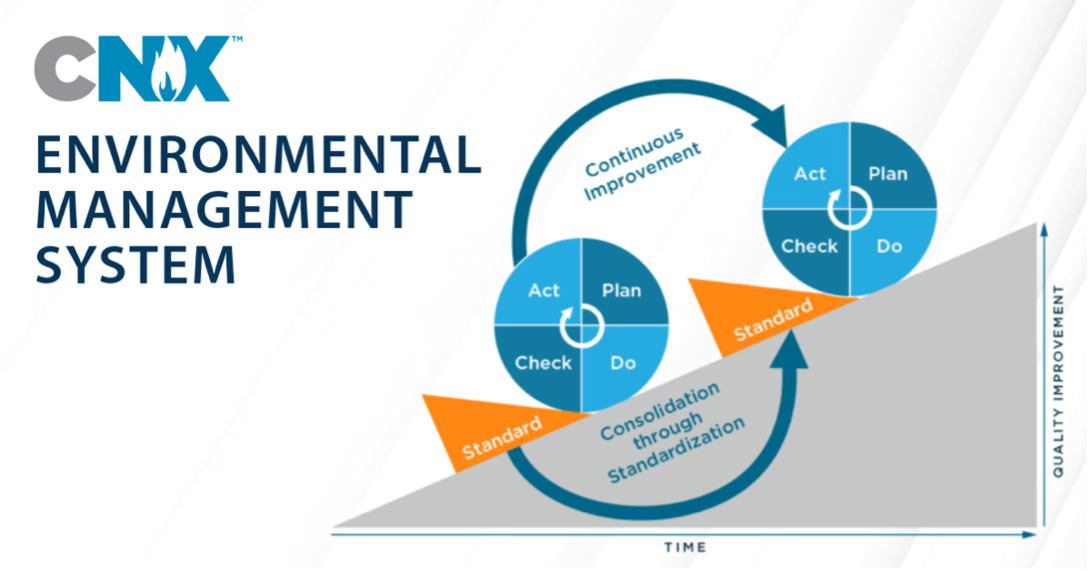 CNX™

ENVIRONMENTAL MANAGEMENT SYSTEM

Continuous Improvement

Act
Plan
Check
Do

Act
Plan
Check
Do

Standard

Standard

Consolidation through Standardization

QUALITY IMPROVEMENT

TIME